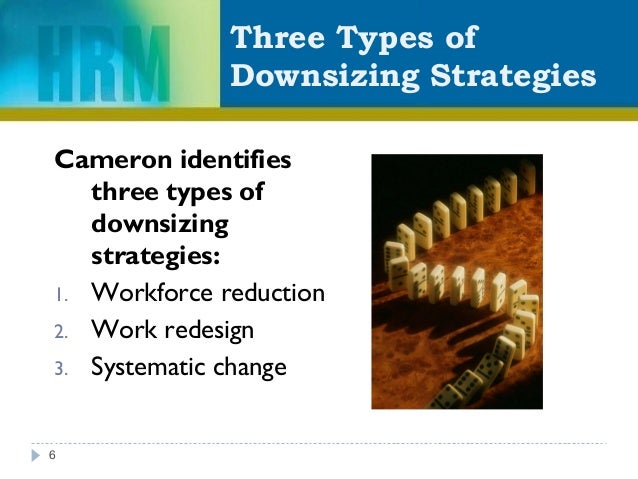 HRM

Three Types of Downsizing Strategies

Cameron identifies three types of downsizing strategies:

1. Workforce reduction
2. Work redesign
3. Systematic change

6